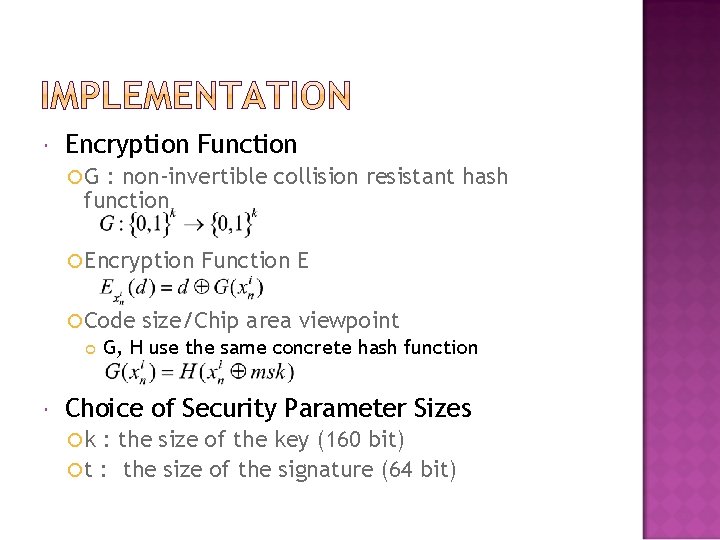 IMPLEMENTATION

Encryption Function

G : non-invertible collision resistant hash function
$G:\{0,1\}^k \rightarrow \{0,1\}^k$

Encryption Function E
$E_{x_n^i}(d) = d \oplus G(x_n^i)$

Code size/Chip area viewpoint

G, H use the same concrete hash function
$G(x_n^i) = H(x_n^i \oplus msk)$

Choice of Security Parameter Sizes

k : the size of the key (160 bit)

t : the size of the signature (64 bit)